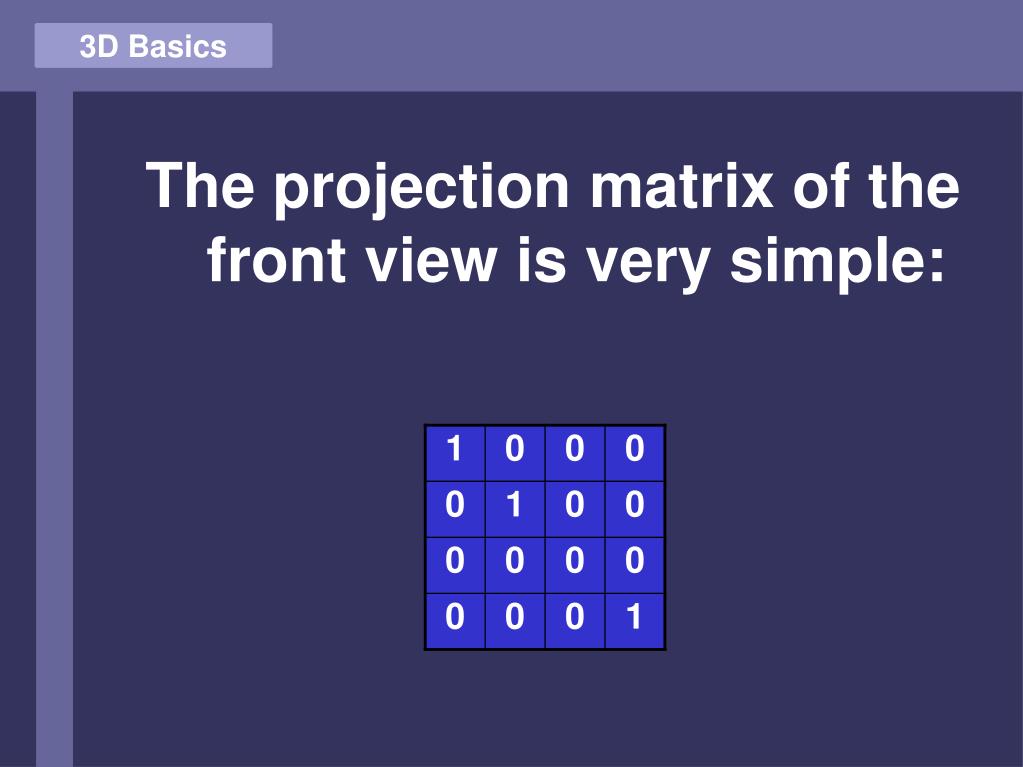 3D Basics

The projection matrix of the front view is very simple:

| 1 | 0 | 0 | 0 |
|---|---|---|---|
| 0 | 1 | 0 | 0 |
| 0 | 0 | 0 | 0 |
| 0 | 0 | 0 | 1 |